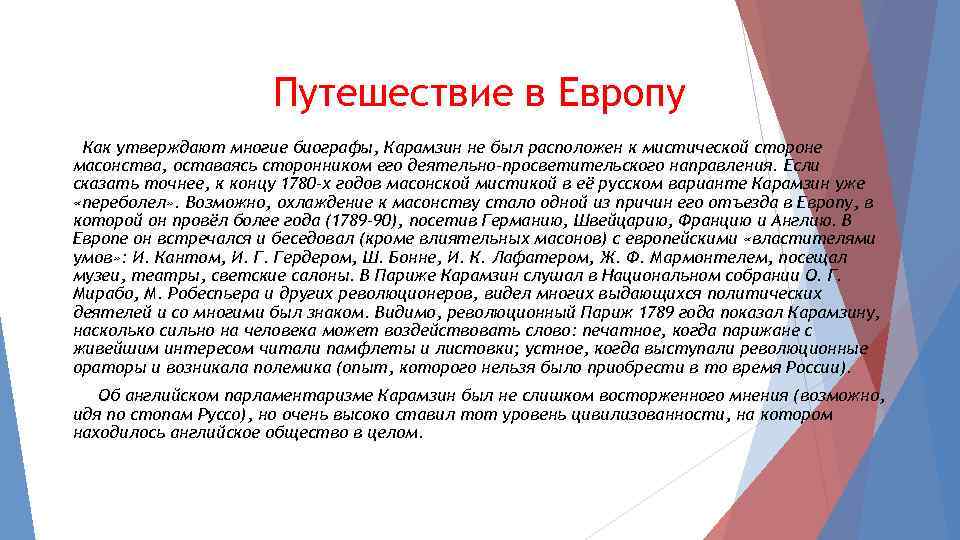 Путешествие в Европу

Как утверждают многие биографы, Карамзин не был расположен к мистической стороне масонства, оставаясь сторонником его деятельно-просветительского направления. Если сказать точнее, к концу 1780-х годов масонской мистикой в её русском варианте Карамзин уже «переболел». Возможно, охлаждение к масонству стало одной из причин его отъезда в Европу, в которой он провёл более года (1789-90), посетив Германию, Швейцарию, Францию и Англию. В Европе он встречался и беседовал (кроме влиятельных масонов) с европейскими «властителями умов»: И. Кантом, И. Г. Гердером, Ш. Бонне, И. К. Лафатером, Ж. Ф. Мармонтелем, посещал музеи, театры, светские салоны. В Париже Карамзин слушал в Национальном собрании О. Г. Мирабо, М. Робеспьера и других революционеров, видел многих выдающихся политических деятелей и со многими был знаком. Видимо, революционный Париж 1789 года показал Карамзину, насколько сильно на человека может воздействовать слово: печатное, когда парижане с живейшим интересом читали памфлеты и листовки; устное, когда выступали революционные ораторы и возникала полемика (опыт, которого нельзя было приобрести в то время России).

Об английском парламентаризме Карамзин был не слишком восторженного мнения (возможно, идя по стопам Руссо), но очень высоко ставил тот уровень цивилизованности, на котором находилось английское общество в целом.